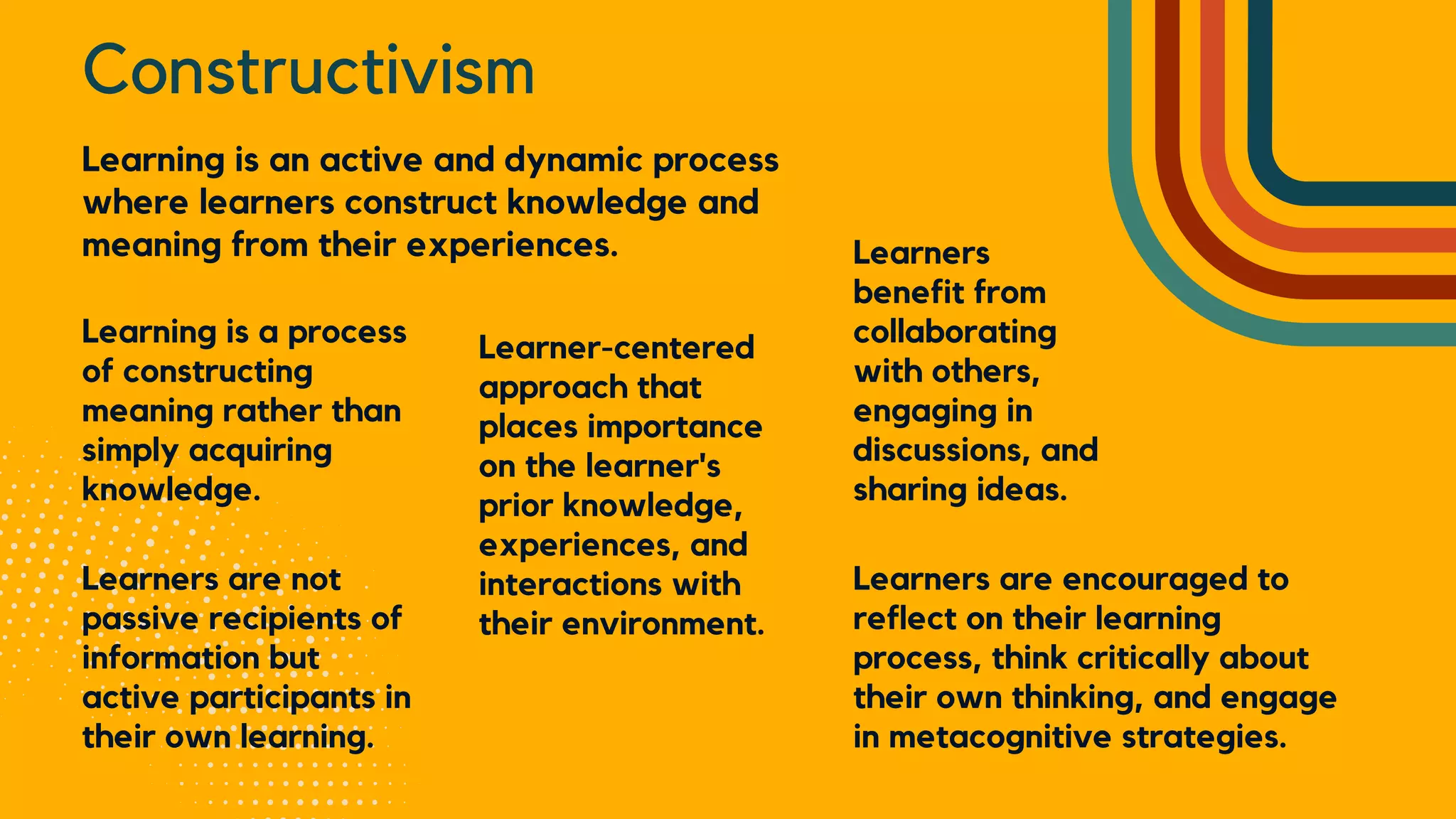 Constructivism

Learning is an active and dynamic process where learners construct knowledge and meaning from their experiences.

Learning is a process of constructing meaning rather than simply acquiring knowledge.

Learners are not passive recipients of information but active participants in their own learning.

Learner-centered approach that places importance on the learner's prior knowledge, experiences, and interactions with their environment.

Learners benefit from collaborating with others, engaging in discussions, and sharing ideas.

Learners are encouraged to reflect on their learning process, think critically about their own thinking, and engage in metacognitive strategies.